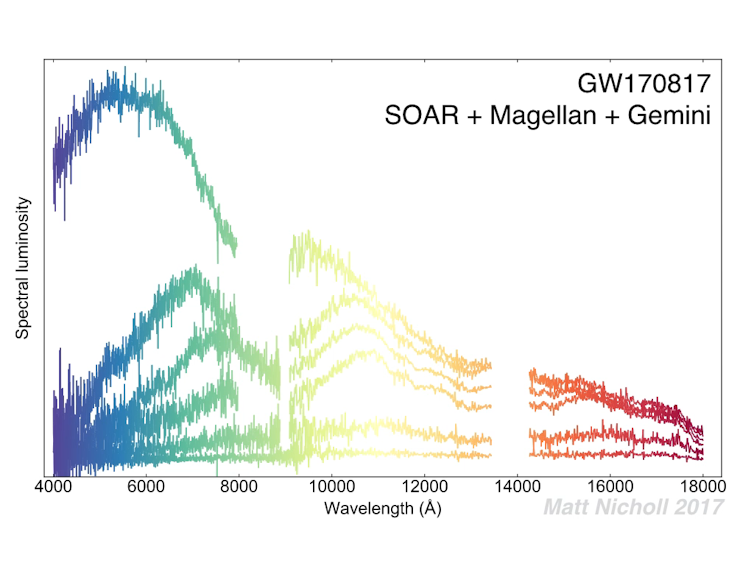 GW170817
SOAR + Magellan + Gemini

Spectral luminosity

4000
6000
8000
10000
12000
14000
16000
18000

Wavelength (Å)

Matt Nicholl 2017